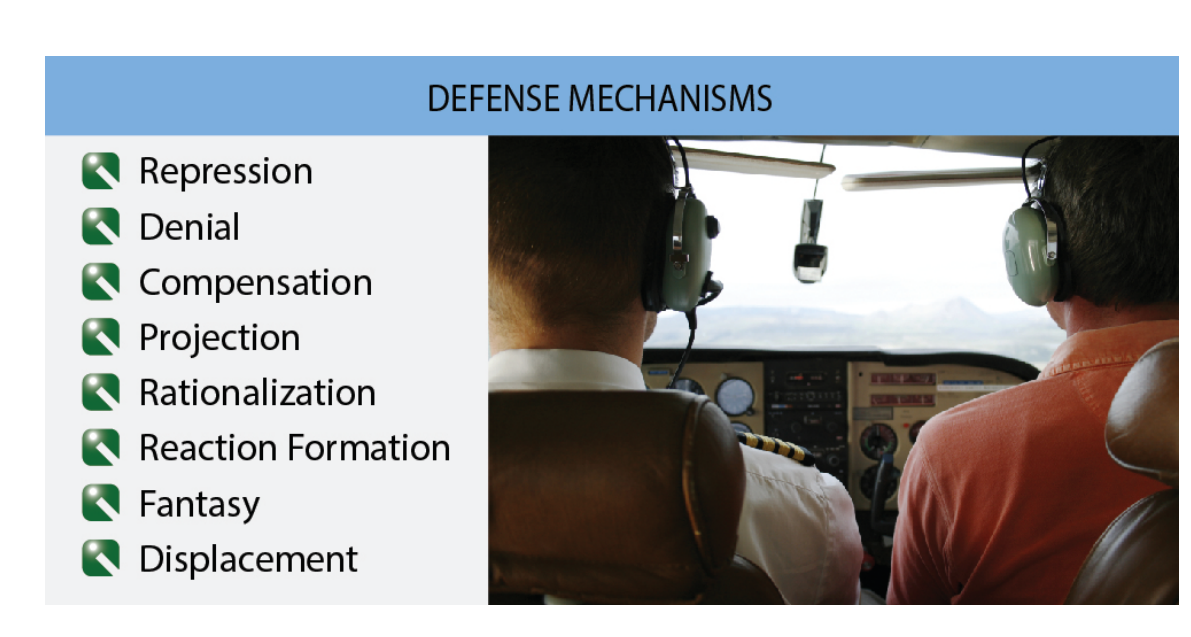 DEFENSE MECHANISMS

Repression
Denial
Compensation
Projection
Rationalization
Reaction Formation
Fantasy
Displacement